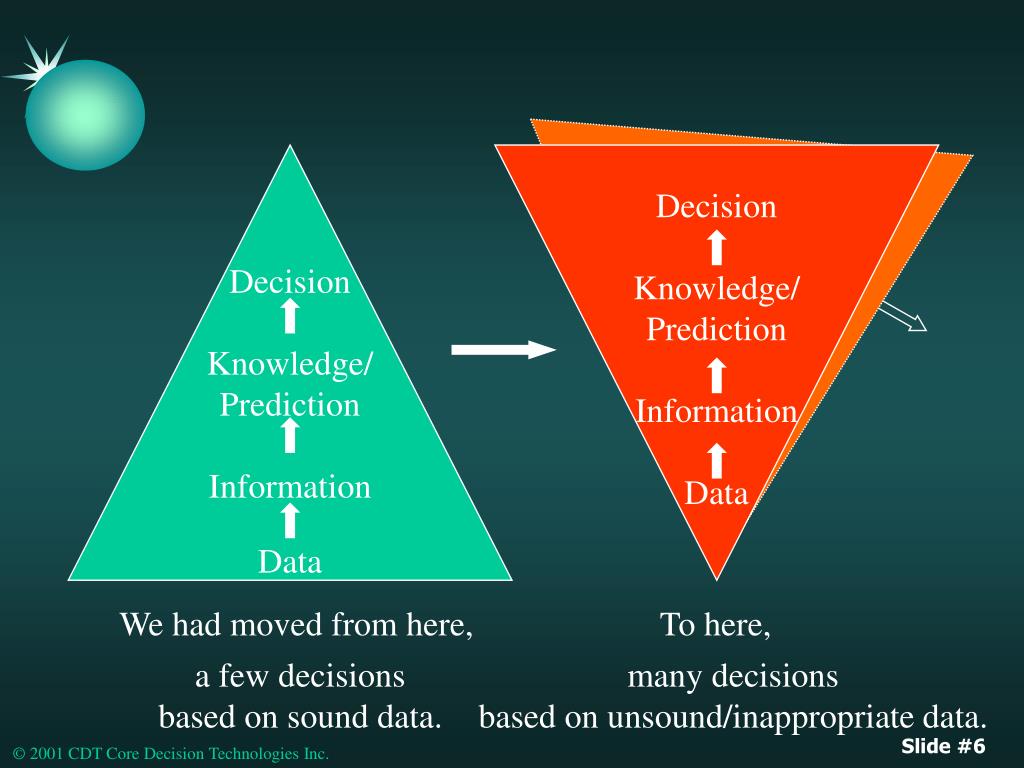 Decision

Knowledge/
Prediction

Information

Data

Decision

Knowledge/
Prediction

Information

Data

We had moved from here,
a few decisions
based on sound data.

To here,
many decisions
based on unsound/inappropriate data.

© 2001 CDT Core Decision Technologies Inc.

Slide #6